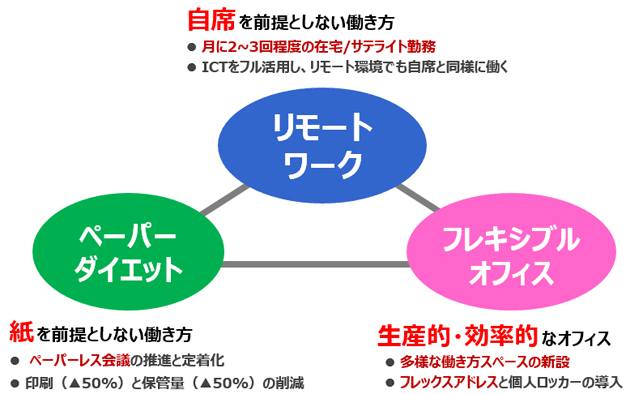 自席を前提としない働き方

● 月に2~3回程度の在宅/サテライト勤務
● ICTをフル活用し、リモート環境でも自席と同様に働く

リモートワーク

ペーパーダイエット

フレキシブルオフィス

紙を前提としない働き方

● ペーパーレス会議の推進と定着化
● 印刷（▲50%）と保管量（▲50%）の削減

生産的・効率的なオフィス

● 多様な働き方スペースの新設
● フレックスアドレスと個人ロッカーの導入